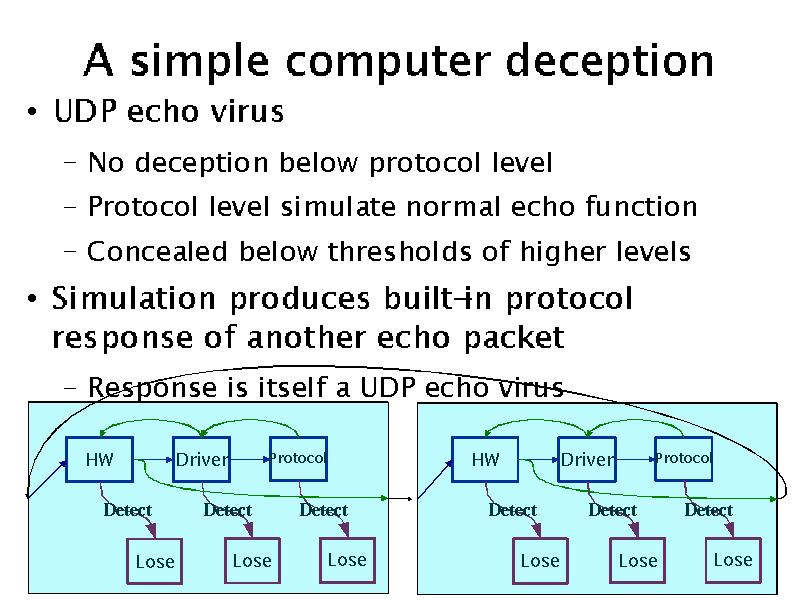 A simple computer deception

• UDP echo virus
  – No deception below protocol level
  – Protocol level simulate normal echo function
  – Concealed below thresholds of higher levels

• Simulation produces built-in protocol response of another echo packet
  – Response is itself a UDP echo virus

HW
Driver
Protocol
Detect
Detect
Detect
Lose
Lose
Lose

HW
Driver
Protocol
Detect
Detect
Detect
Lose
Lose
Lose